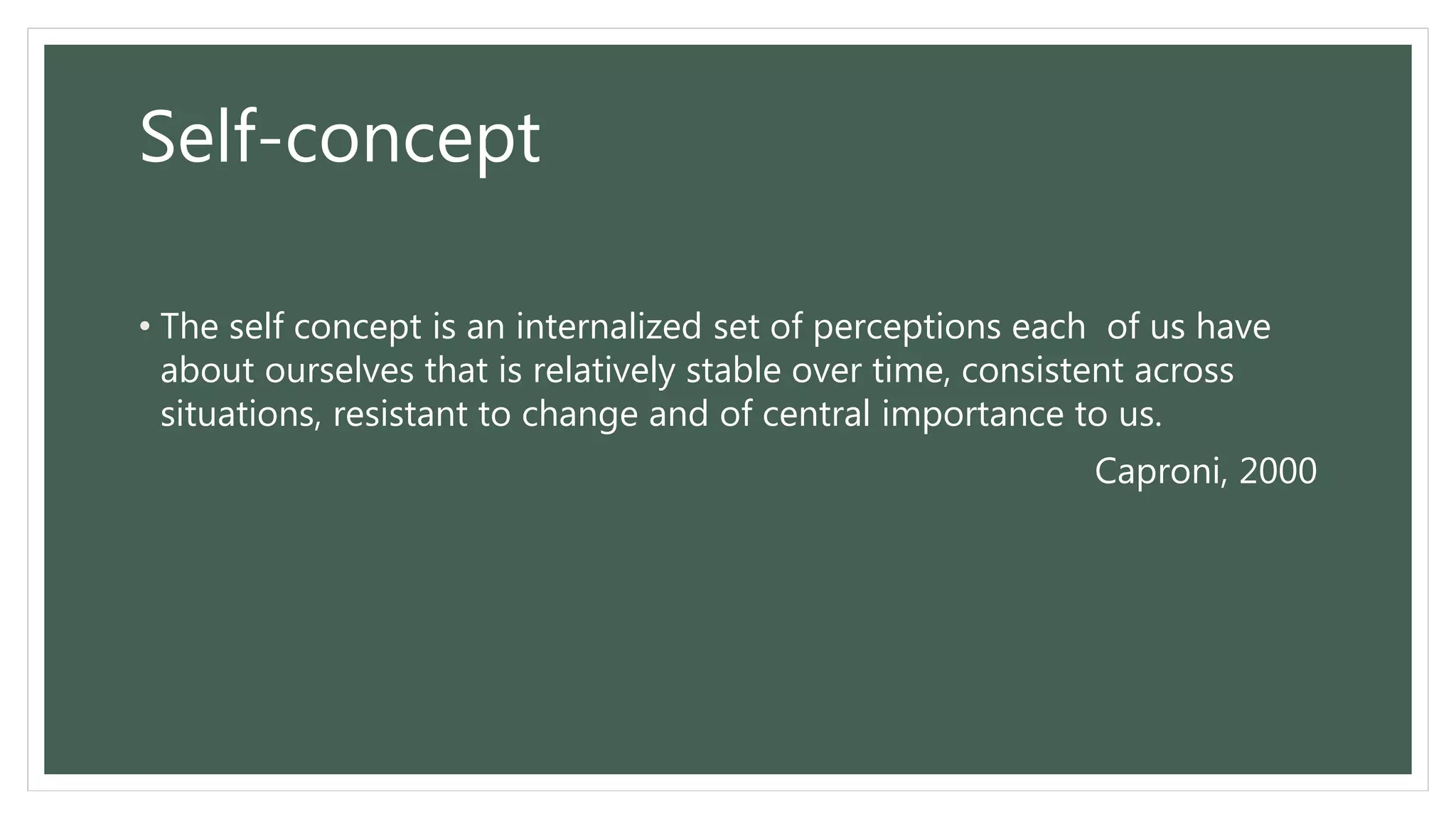 Self-concept

• The self concept is an internalized set of perceptions each  of us have about ourselves that is relatively stable over time, consistent across situations, resistant to change and of central importance to us.

Caproni, 2000